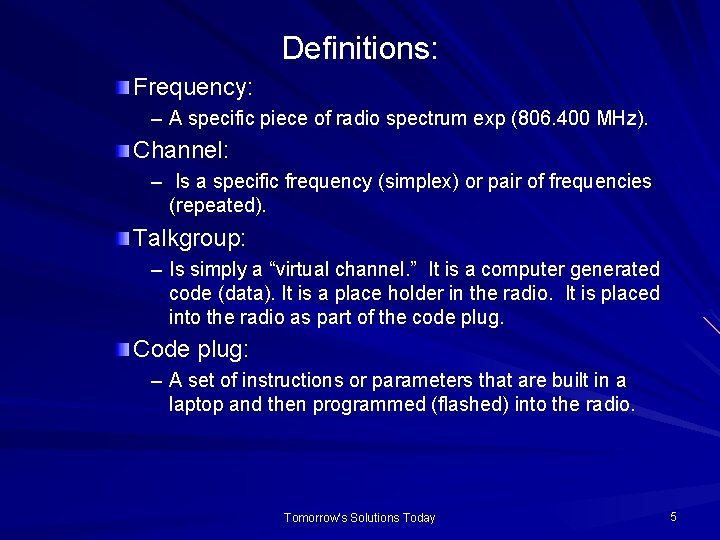 Definitions:

Frequency:

– A specific piece of radio spectrum exp (806.400 MHz).

Channel:

– Is a specific frequency (simplex) or pair of frequencies (repeated).

Talkgroup:

– Is simply a “virtual channel.” It is a computer generated code (data). It is a place holder in the radio. It is placed into the radio as part of the code plug.

Code plug:

– A set of instructions or parameters that are built in a laptop and then programmed (flashed) into the radio.

Tomorrow's Solutions Today

5